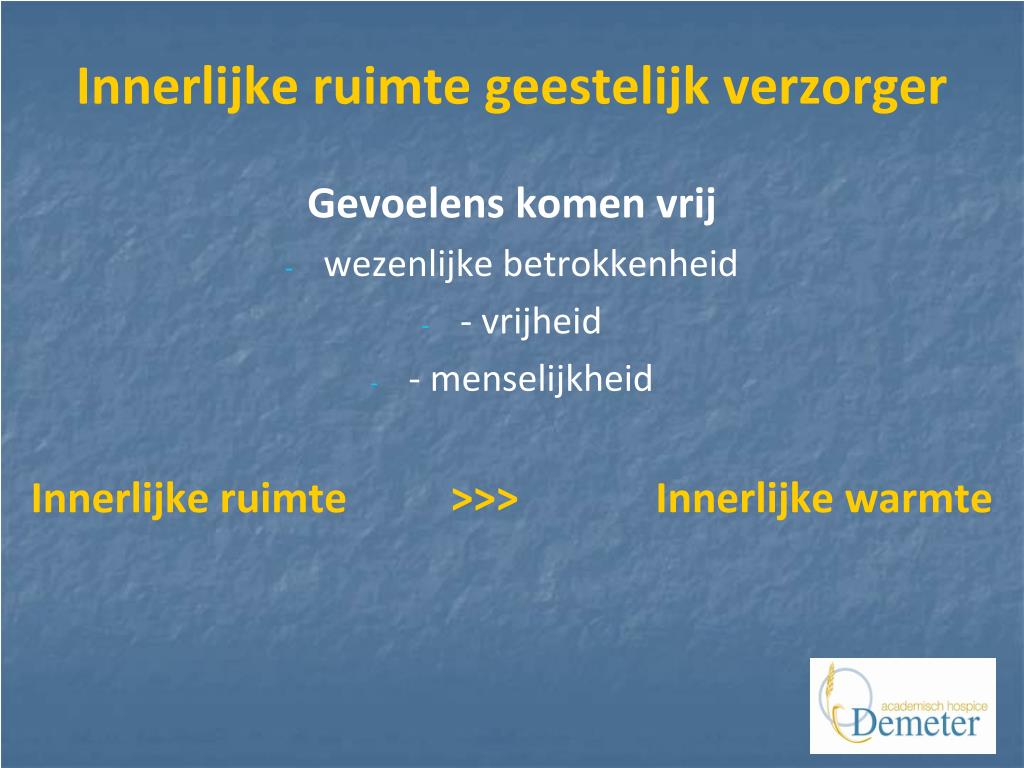 Innerlijke ruimte geestelijk verzorger

Gevoelens komen vrij

- wezenlijke betrokkenheid
- - vrijheid
- - menselijkheid

Innerlijke ruimte >>> Innerlijke warmte

academisch hospice
Demeter